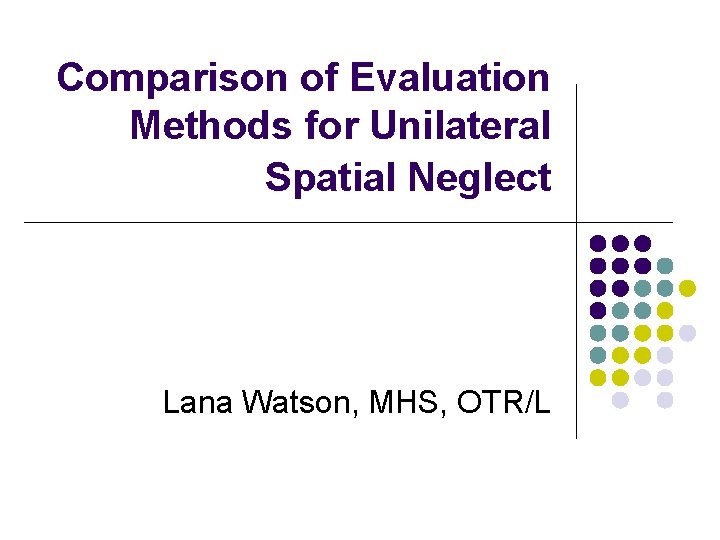 Comparison of Evaluation Methods for Unilateral Spatial Neglect

Lana Watson, MHS, OTR/L